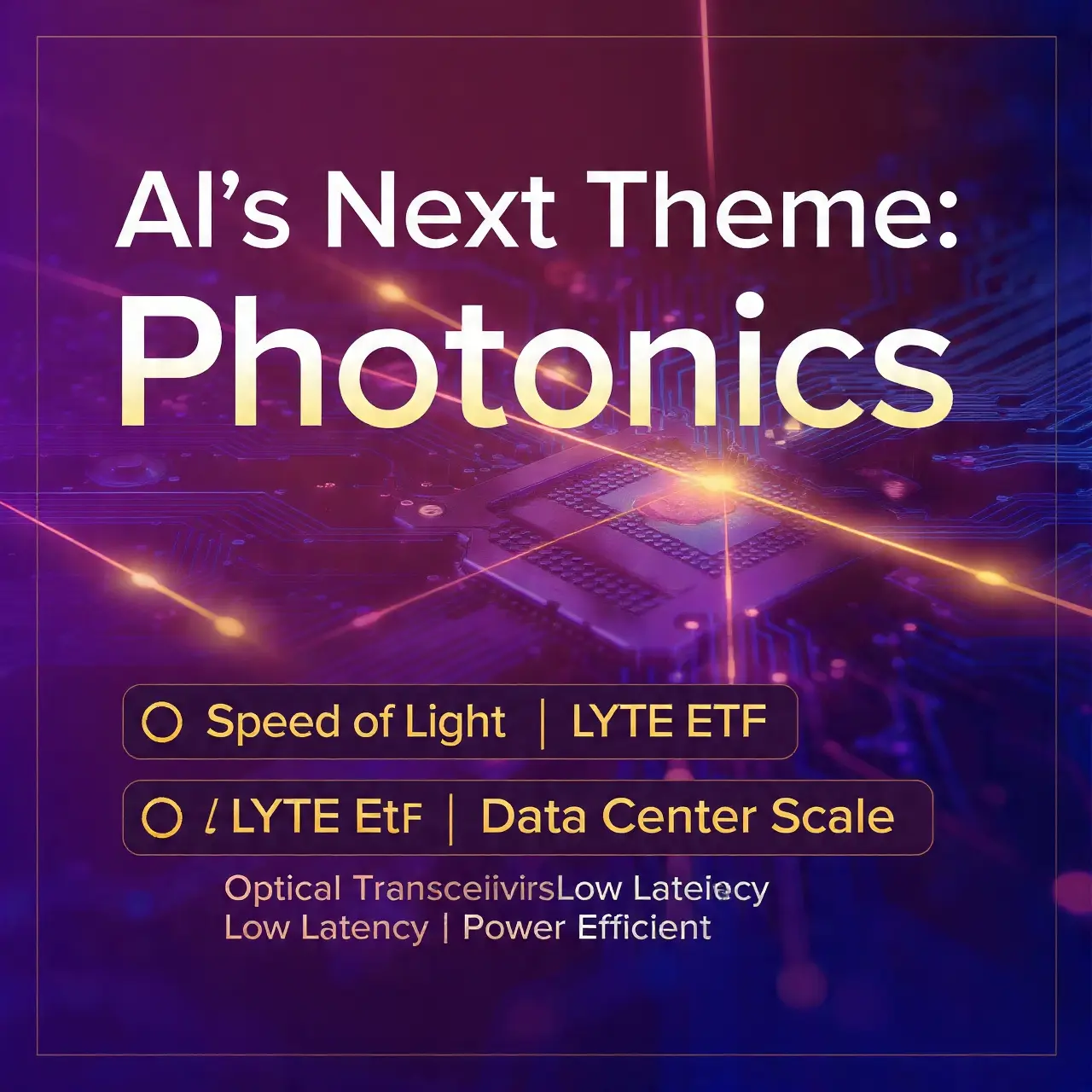 AI's Next Theme:
Photonics

Speed of Light | LYTE ETF

/ LYTE EtF | Data Center Scale

Optical TransceiivirsLow Lateiecy
Low Latency | Power Efficient